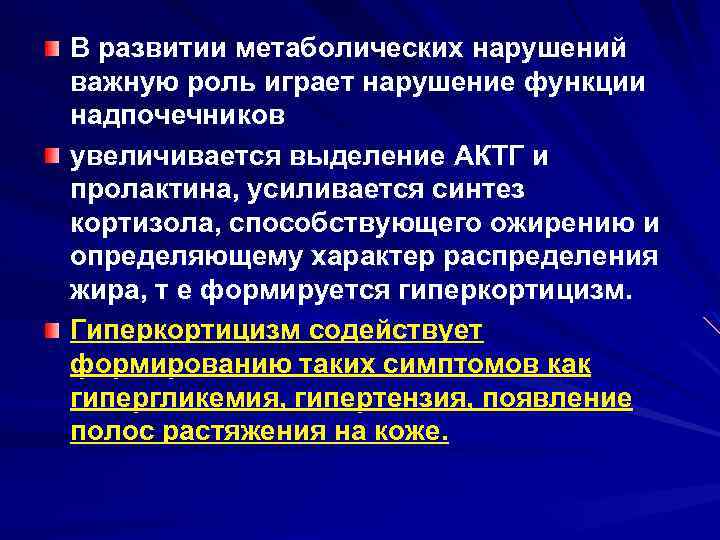 В развитии метаболических нарушений важную роль играет нарушение функции надпочечников

увеличивается выделение АКТГ и пролактина, усиливается синтез кортизола, способствующего ожирению и определяющему характер распределения жира, т е формируется гиперкортицизм.

Гиперкортицизм содействует формированию таких симптомов как гипергликемия, гипертензия, появление полос растяжения на коже.